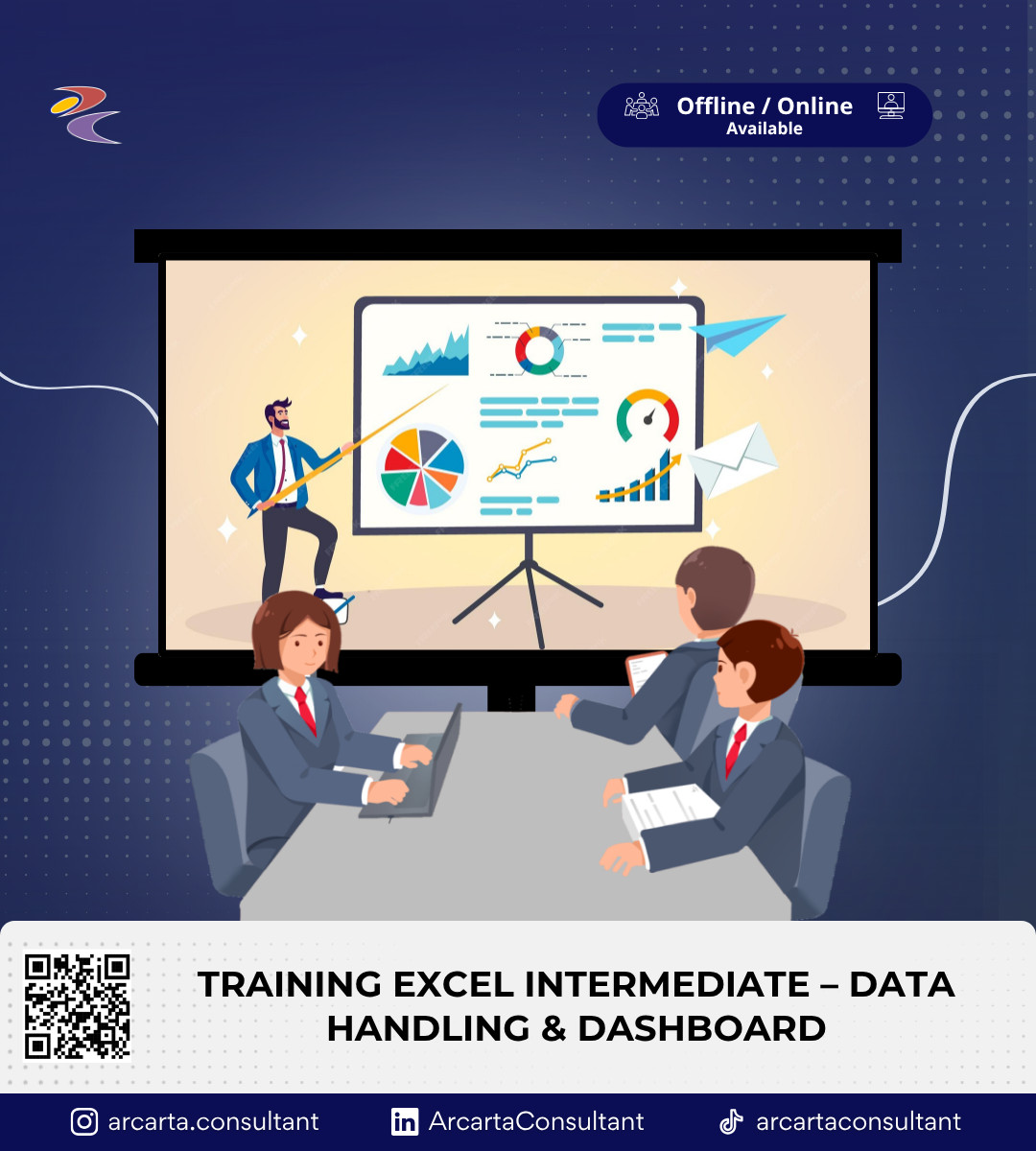 Offline / Online
Available

TRAINING EXCEL INTERMEDIATE – DATA HANDLING & DASHBOARD

arcarta.consultant ArcartaConsultant arcartaconsultant